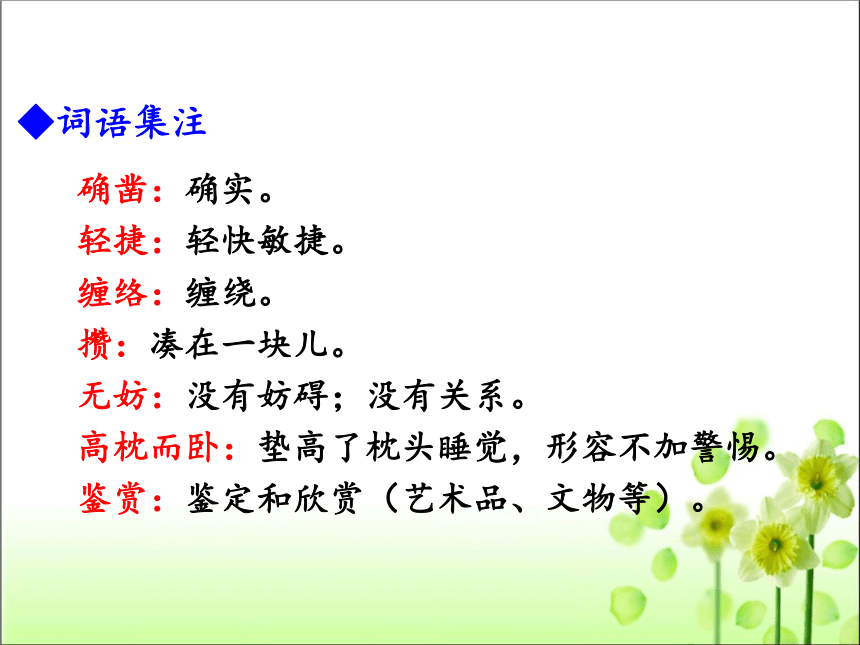 ◆词语集注

确凿：确实。

轻捷：轻快敏捷。

缠络：缠绕。

攒：凑在一块儿。

无妨：没有妨碍；没有关系。

高枕而卧：垫高了枕头睡觉，形容不加警惕。

鉴赏：鉴定和欣赏（艺术品、文物等）。